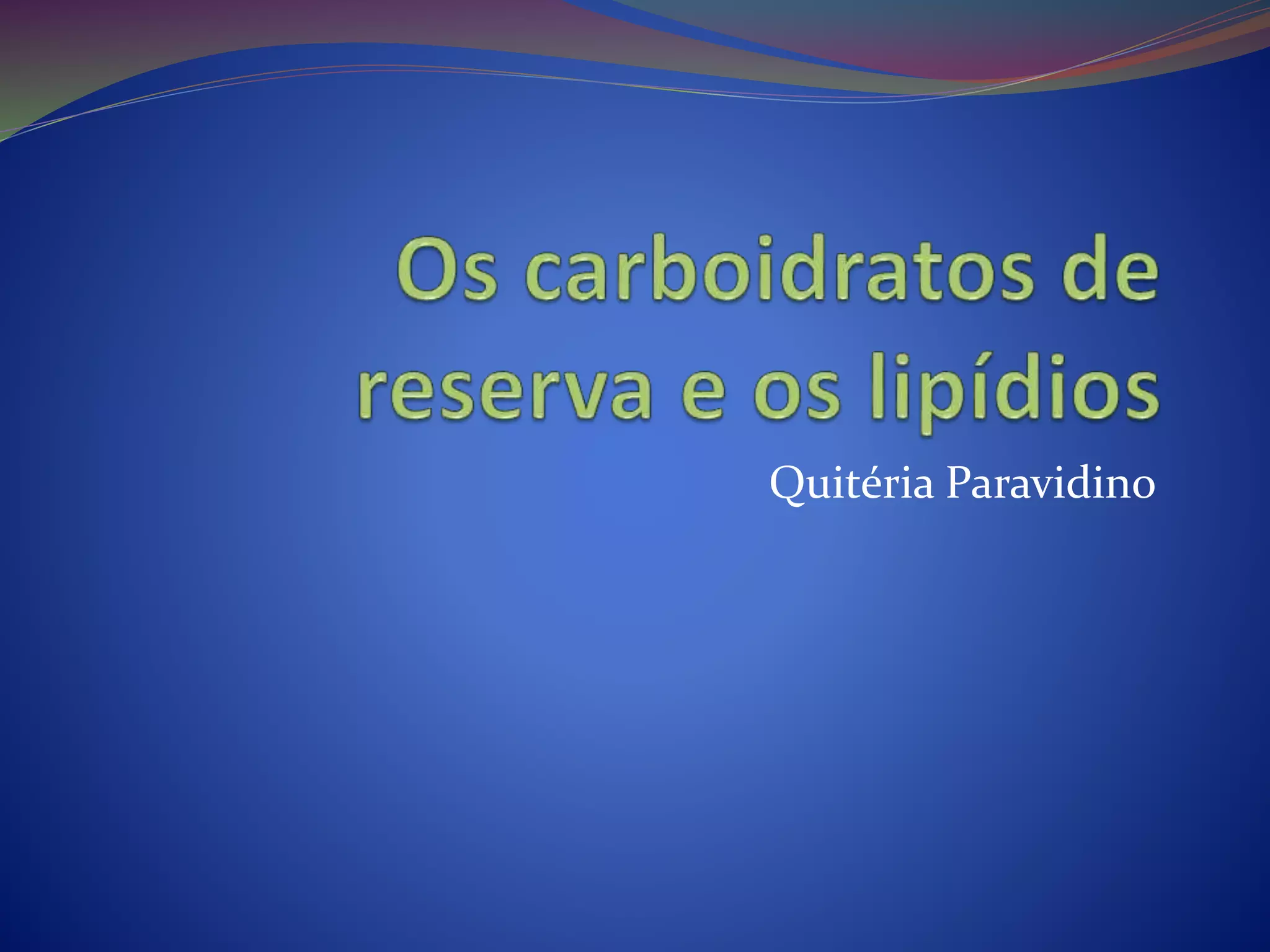 Os carboidratos de reserva e os lipídios

Quitéria Paravidino